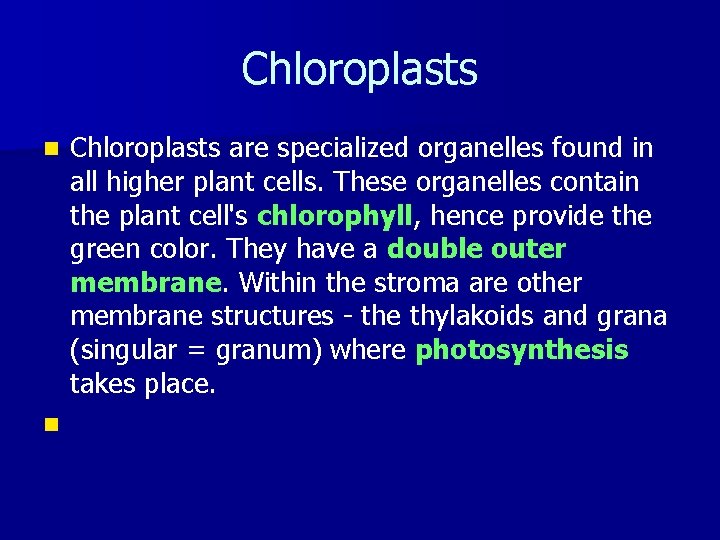 Chloroplasts

Chloroplasts are specialized organelles found in all higher plant cells. These organelles contain the plant cell's chlorophyll, hence provide the green color. They have a double outer membrane. Within the stroma are other membrane structures - the thylakoids and grana (singular = granum) where photosynthesis takes place.